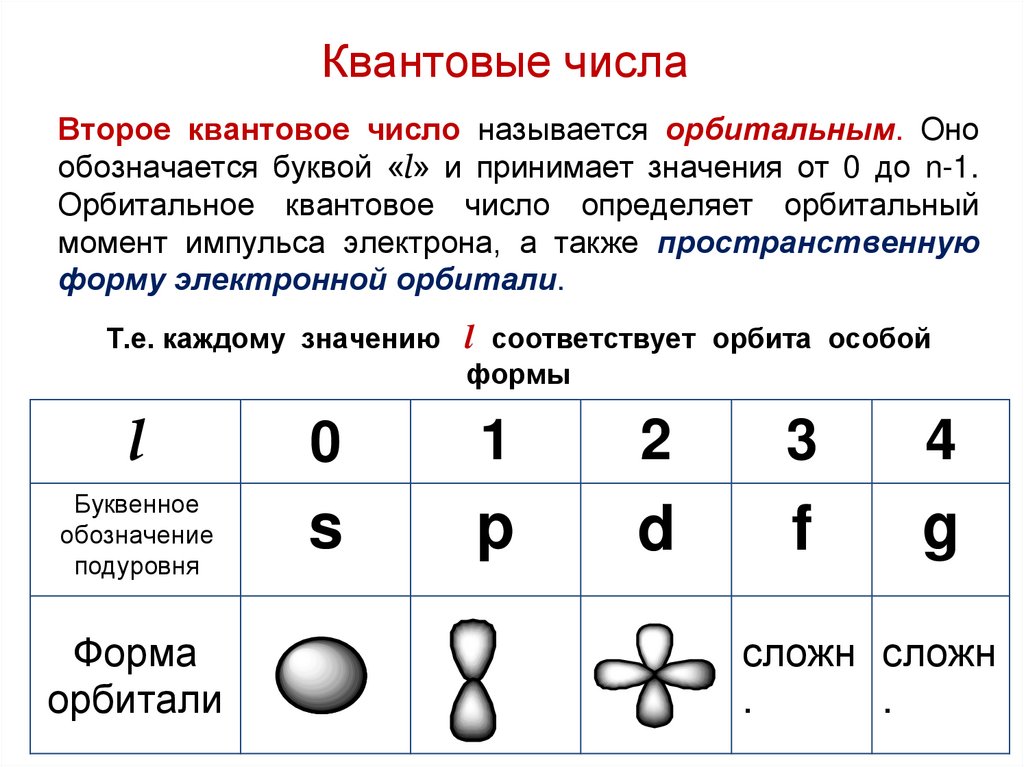 Квантовые числа

Второе квантовое число называется орбитальным. Оно обозначается буквой «$l$» и принимает значения от 0 до n-1. Орбитальное квантовое число определяет орбитальный момент импульса электрона, а также пространственную форму электронной орбитали.

Т.е. каждому значению $l$ соответствует орбита особой формы

| $l$ | 0 | 1 | 2 | 3 | 4 |
|---|---|---|---|---|---|
| Буквенное обозначение подуровня | s | p | d | f | g |
| Форма орбитали |  |  |  | сложн. | сложн. |